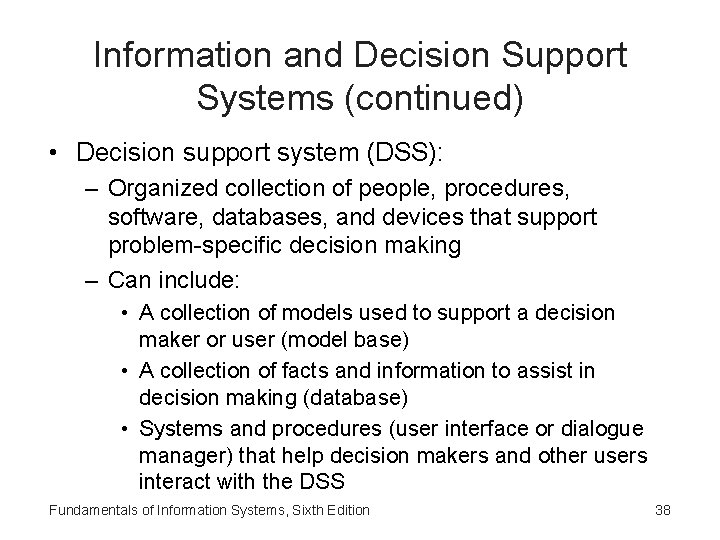 Information and Decision Support Systems (continued)

• Decision support system (DSS):

– Organized collection of people, procedures, software, databases, and devices that support problem-specific decision making

– Can include:

• A collection of models used to support a decision maker or user (model base)

• A collection of facts and information to assist in decision making (database)

• Systems and procedures (user interface or dialogue manager) that help decision makers and other users interact with the DSS

Fundamentals of Information Systems, Sixth Edition

38